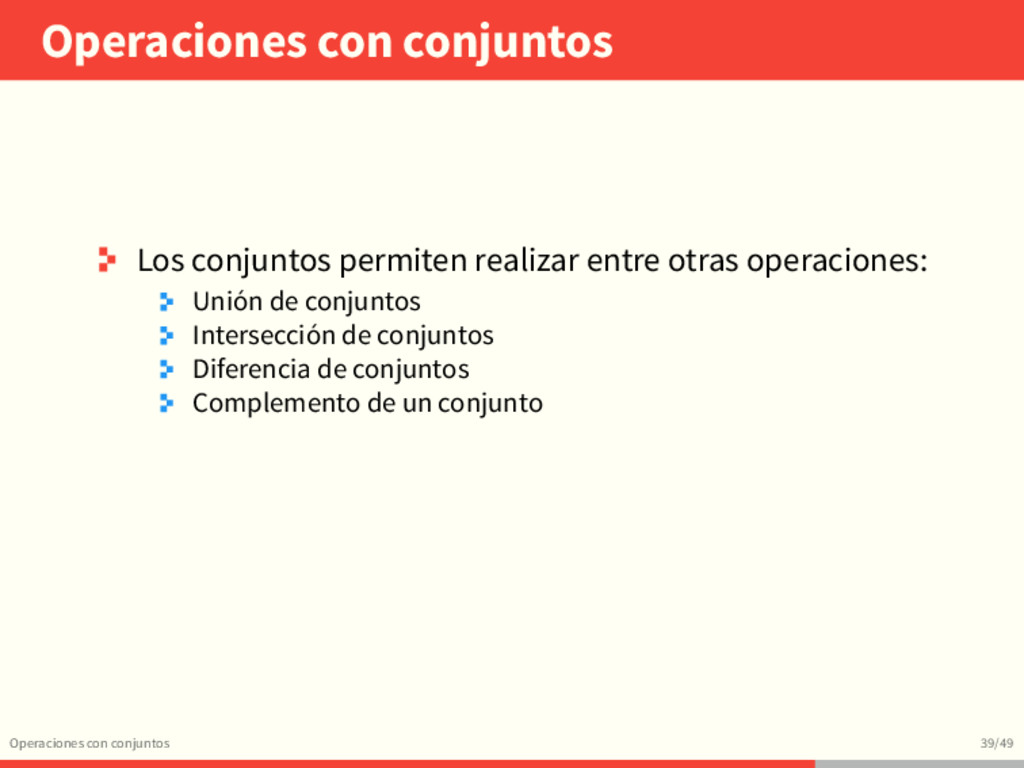 Operaciones con conjuntos

Los conjuntos permiten realizar entre otras operaciones:

Unión de conjuntos
Intersección de conjuntos
Diferencia de conjuntos
Complemento de un conjunto

Operaciones con conjuntos

39/49